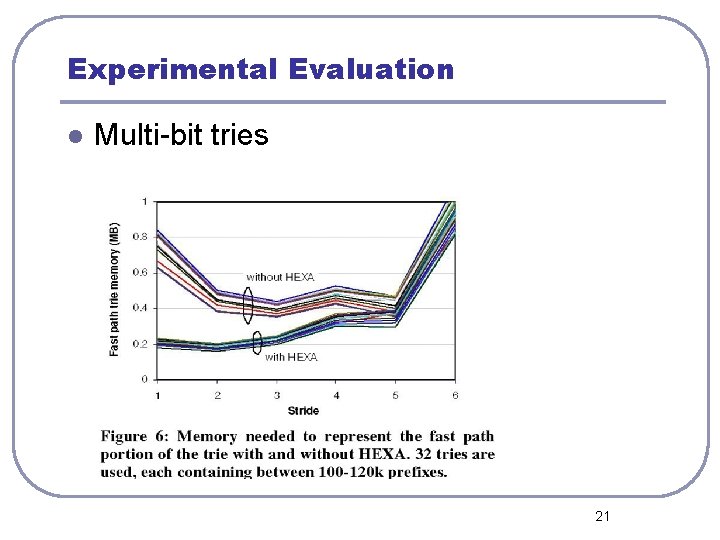 Experimental Evaluation

● Multi-bit tries

Fast path trie memory (MB)

1
0.8
0.6
0.4
0.2
0

without HEXA

with HEXA

1 2 3 4 5 6

Stride

Figure 6: Memory needed to represent the fast path portion of the trie with and without HEXA. 32 tries are used, each containing between 100-120k prefixes.

21